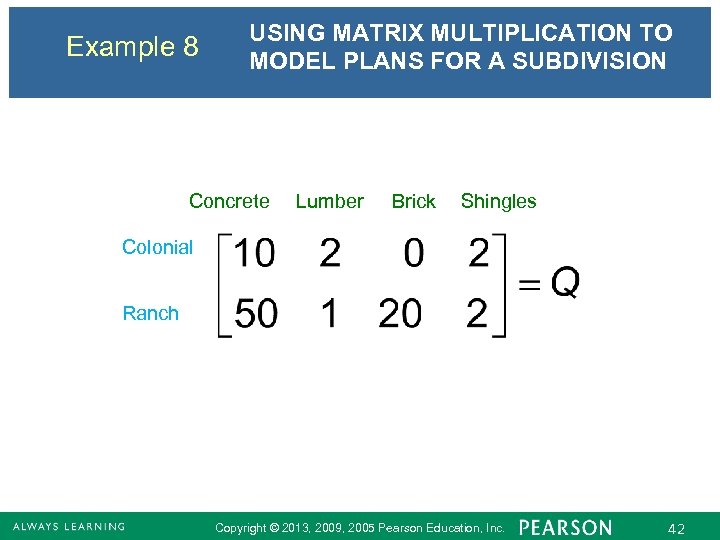 Example 8

USING MATRIX MULTIPLICATION TO MODEL PLANS FOR A SUBDIVISION

Concrete Lumber Brick Shingles

Colonial

Ranch

$\begin{bmatrix} 10 & 2 & 0 & 2 \\ 50 & 1 & 20 & 2 \end{bmatrix} = Q$

ALWAYS LEARNING

Copyright © 2013, 2009, 2005 Pearson Education, Inc.

PEARSON

42